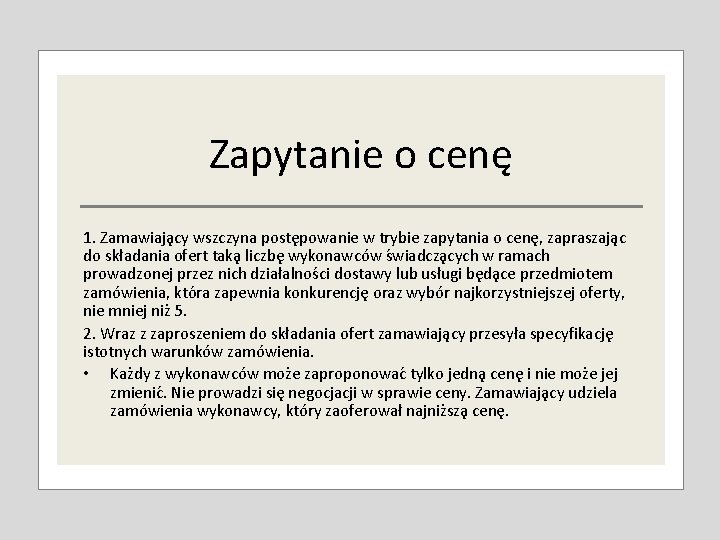 Zapytanie o cenę

1. Zamawiający wszczyna postępowanie w trybie zapytania o cenę, zapraszając do składania ofert taką liczbę wykonawców świadczących w ramach prowadzonej przez nich działalności dostawy lub usługi będące przedmiotem zamówienia, która zapewnia konkurencję oraz wybór najkorzystniejszej oferty, nie mniej niż 5.

2. Wraz z zaproszeniem do składania ofert zamawiający przesyła specyfikację istotnych warunków zamówienia.

• Każdy z wykonawców może zaproponować tylko jedną cenę i nie może jej zmienić. Nie prowadzi się negocjacji w sprawie ceny. Zamawiający udziela zamówienia wykonawcy, który zaoferował najniższą cenę.